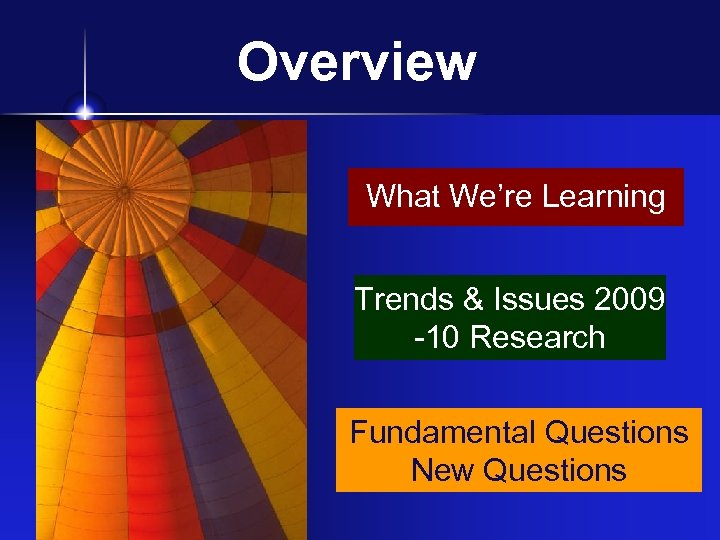 Overview

What We're Learning

Trends & Issues 2009 -10 Research

Fundamental Questions New Questions